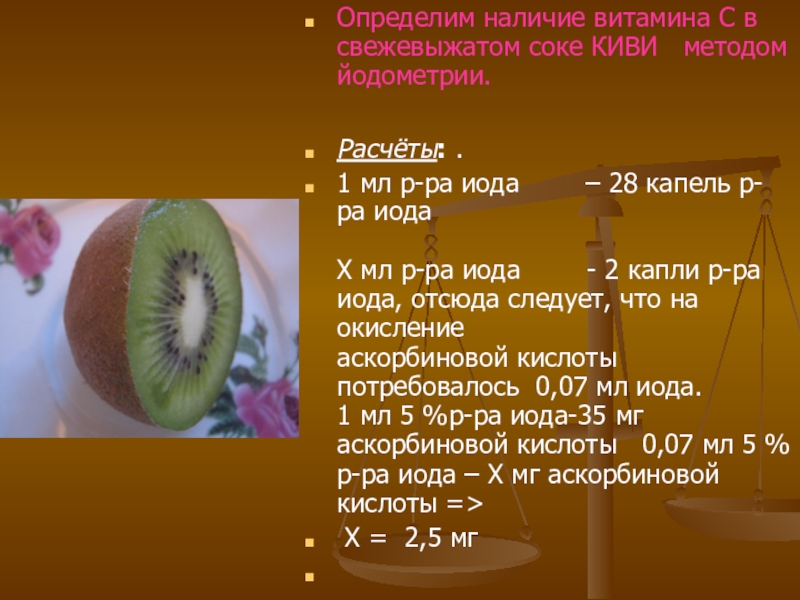 Определим наличие витамина С в свежевыжатом соке КИВИ методом йодометрии.

Расчёты: .

1 мл р-ра иода – 28 капель р-ра иода

Х мл р-ра иода - 2 капли р-ра иода, отсюда следует, что на окисление аскорбиновой кислоты потребовалось 0,07 мл иода. 1 мл 5 %р-ра иода-35 мг аскорбиновой кислоты 0,07 мл 5 % р-ра иода – Х мг аскорбиновой кислоты =>

Х = 2,5 мг